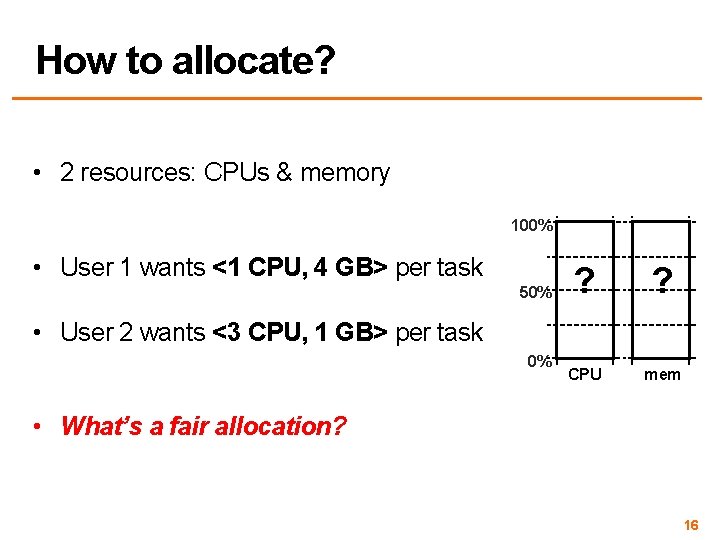 How to allocate?

• 2 resources: CPUs & memory

• User 1 wants <1 CPU, 4 GB> per task

• User 2 wants <3 CPU, 1 GB> per task

• What's a fair allocation?

100%
50%
0%
?
?
CPU
mem

16